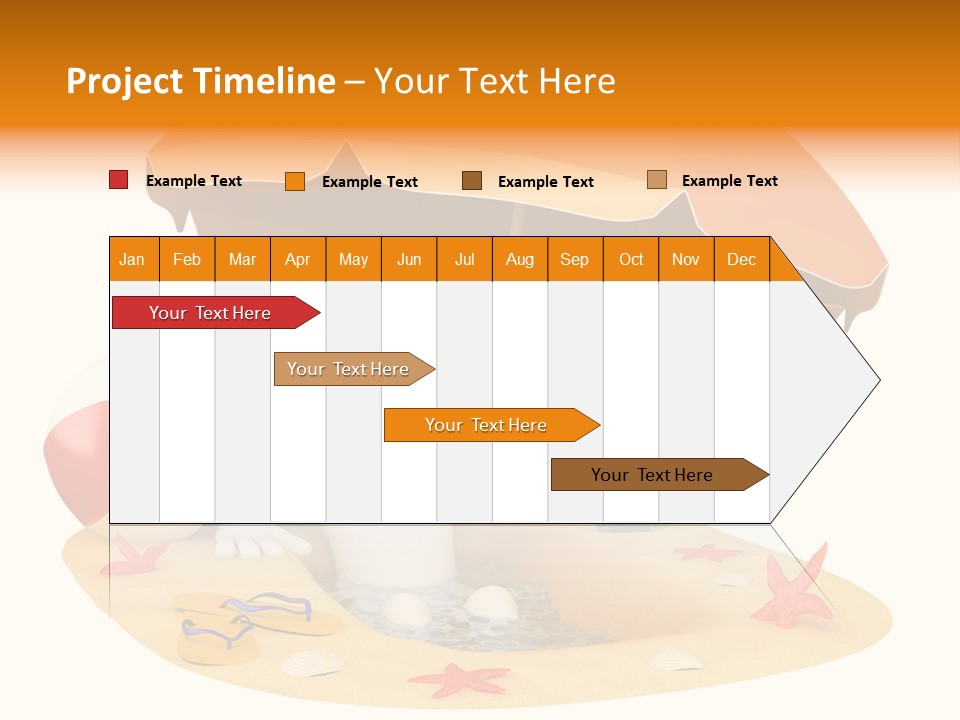 Project Timeline – Your Text Here

Example Text
Example Text
Example Text
Example Text

| Jan | Feb | Mar | Apr | May | Jun | Jul | Aug | Sep | Oct | Nov | Dec |
|---|---|---|---|---|---|---|---|---|---|---|---|

Your Text Here

Your Text Here

Your Text Here

Your Text Here